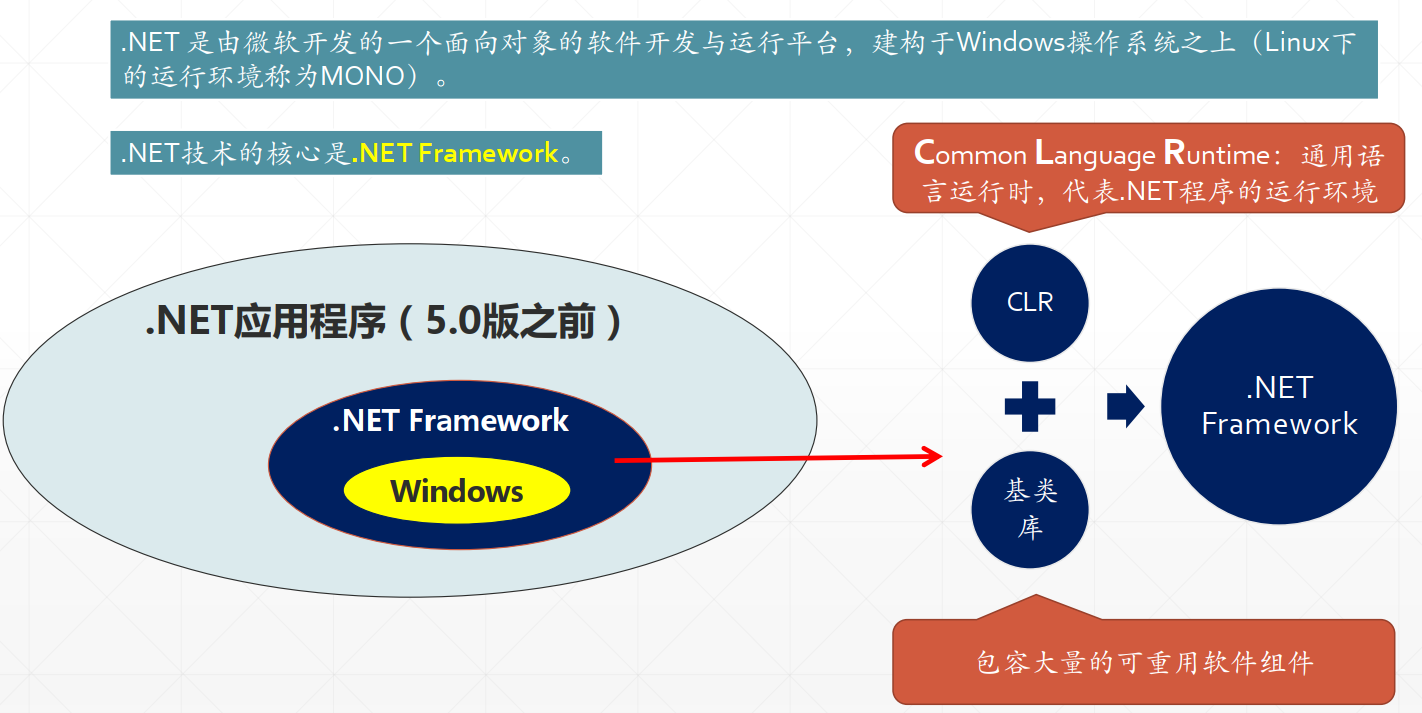 .NET 是由微软开发的一个面向对象的软件开发与运行平台，建构于Windows操作系统之上（Linux下的运行环境称为MONO）。

.NET技术的核心是.NET Framework。

Common Language Runtime：通用语言运行时，代表.NET程序的运行环境

.NET应用程序（5.0版之前）

.NET Framework

Windows

CLR

基类库

.NET Framework

包容大量的可重用软件组件